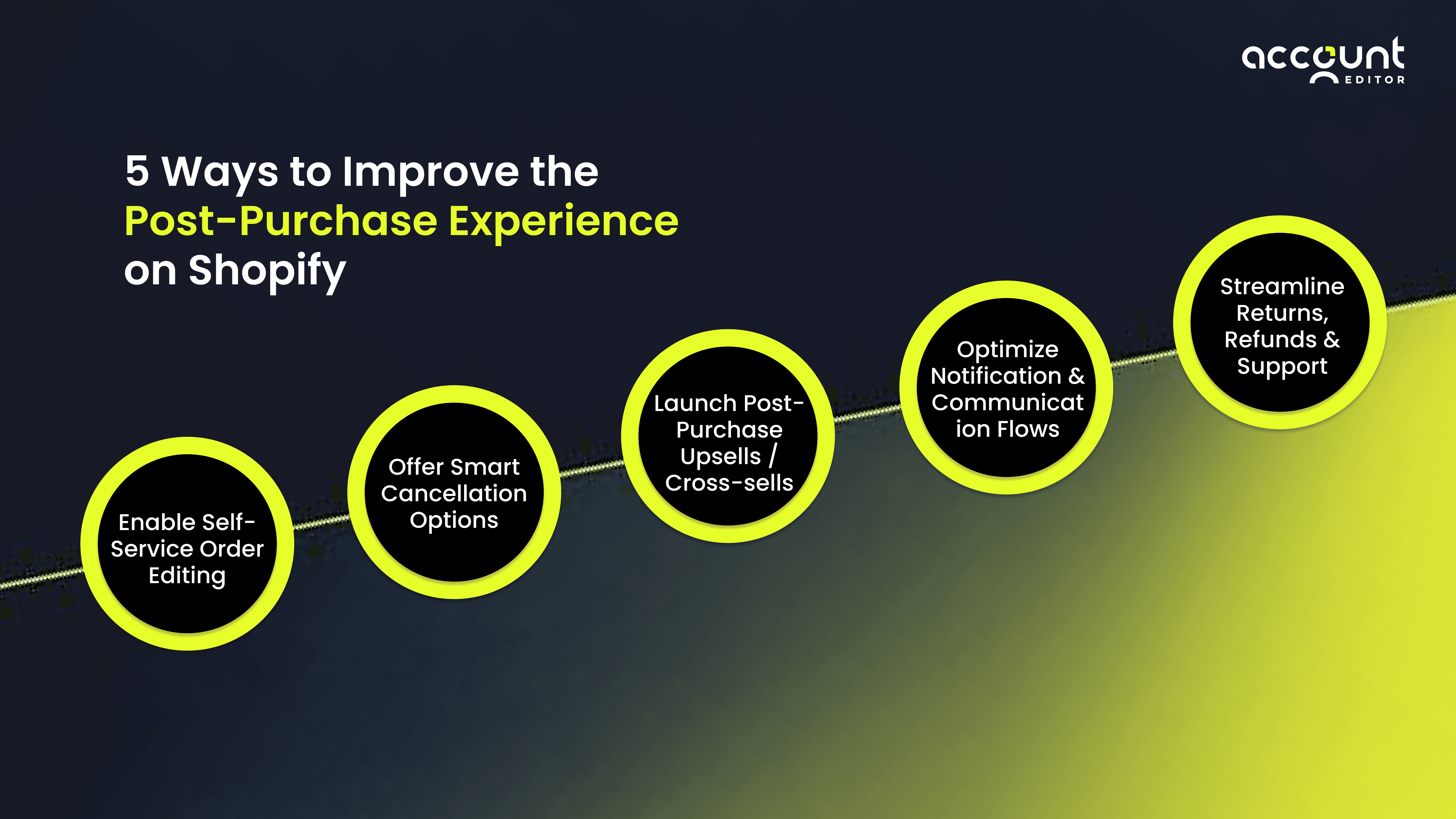 account EDITOR

5 Ways to Improve the Post-Purchase Experience on Shopify

Enable Self-Service Order Editing

Offer Smart Cancellation Options

Launch Post-Purchase Upsells / Cross-sells

Optimize Notification & Communicat ion Flows

Streamline Returns, Refunds & Support